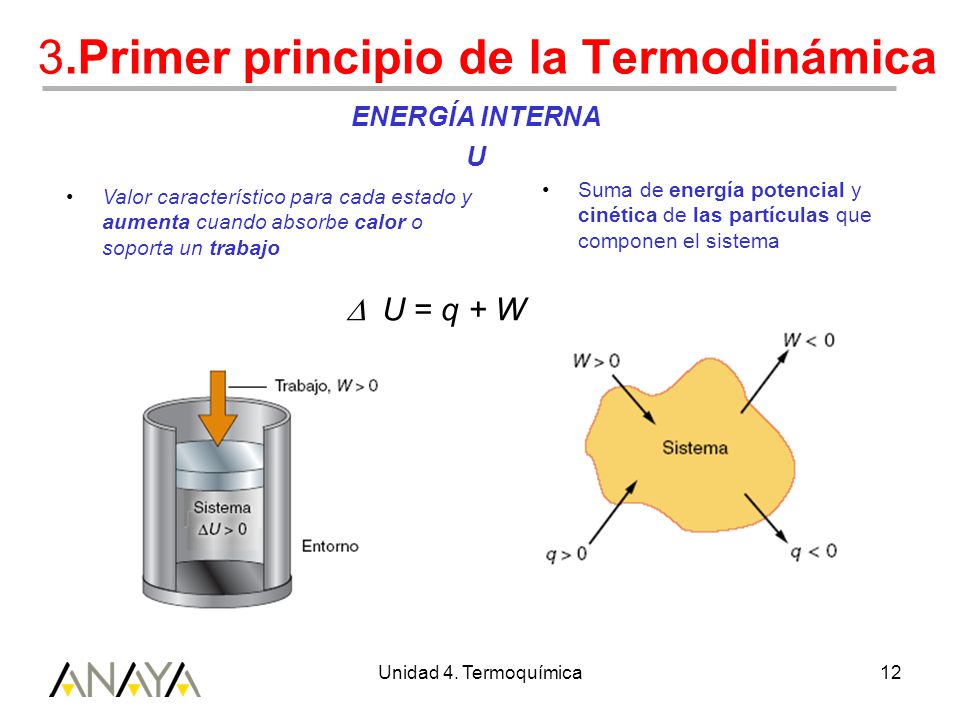 3.Primer principio de la Termodinámica

ENERGÍA INTERNA

U

• Valor característico para cada estado y aumenta cuando absorbe calor o soporta un trabajo

• Suma de energía potencial y cinética de las partículas que componen el sistema

$\Delta U = q + W$

Trabajo, $W > 0$

Sistema
$\Delta U > 0$

Entorno

$W > 0$

$W < 0$

Sistema

$q > 0$

$q < 0$

ANAYA

Unidad 4. Termoquímica

12